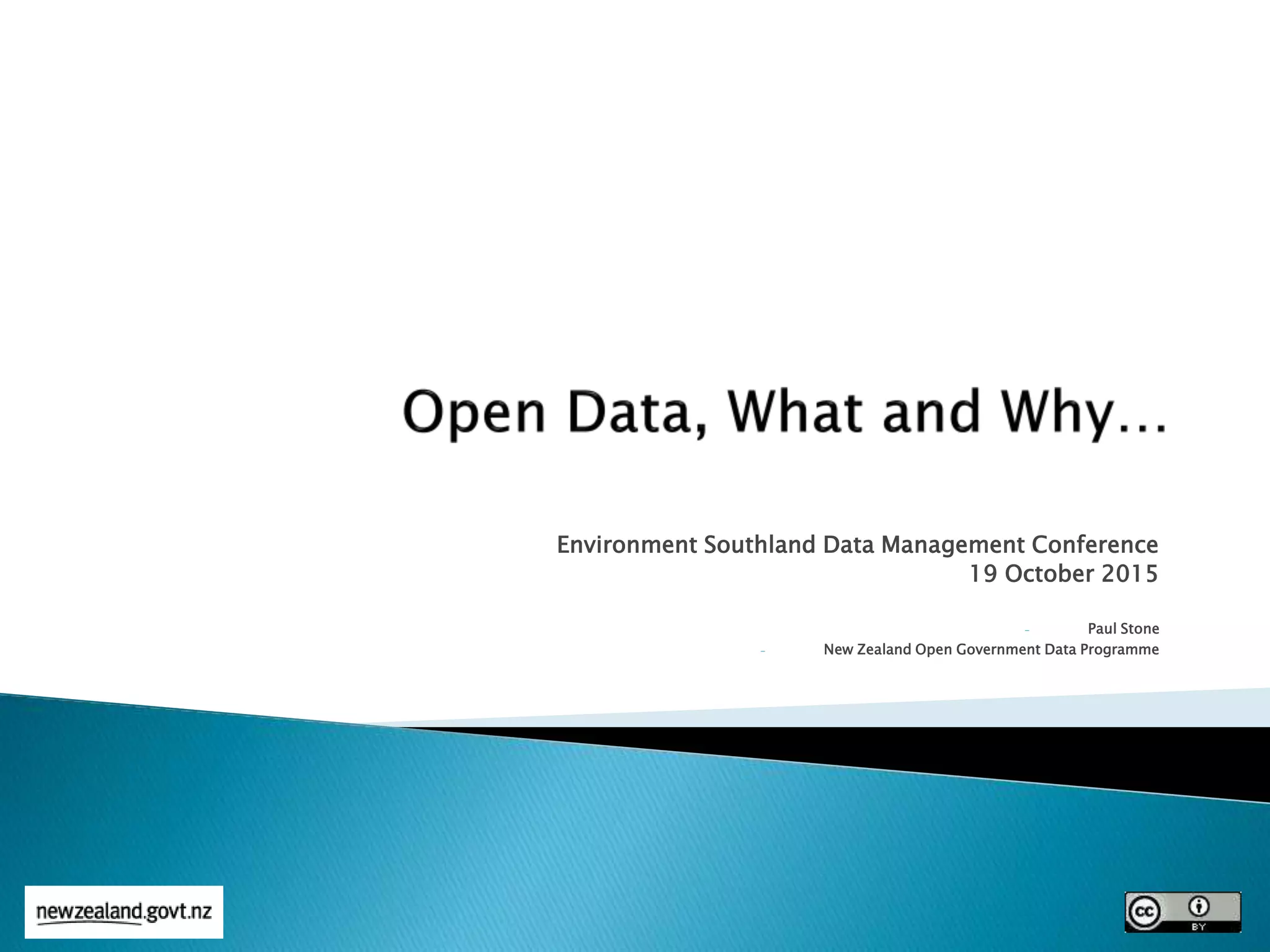 Open Data, What and Why...

Environment Southland Data Management Conference
19 October 2015

- Paul Stone
- New Zealand Open Government Data Programme

newzealand.govt.nz

cc BY